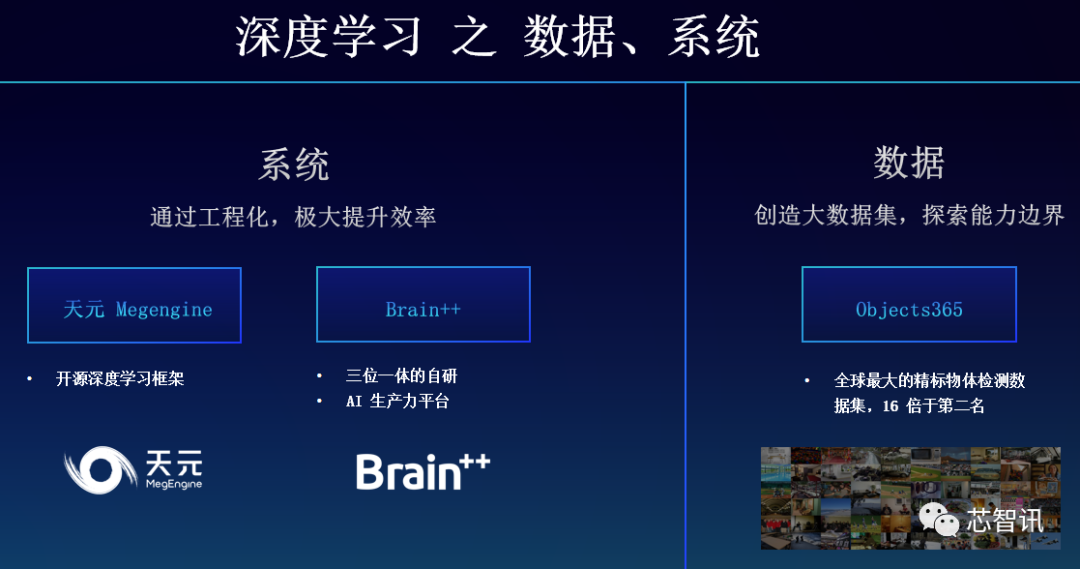 深度学习 之 数据、系统

系统

通过工程化，极大提升效率

天元 Megengine

• 开源深度学习框架

天元 MegEngine

Brain++

• 三位一体的自研
• AI 生产力平台

Brain++

数据

创造大数据集，探索能力边界

Objects365

• 全球最大的精标物体检测数据集，16 倍于第二名

芯智讯